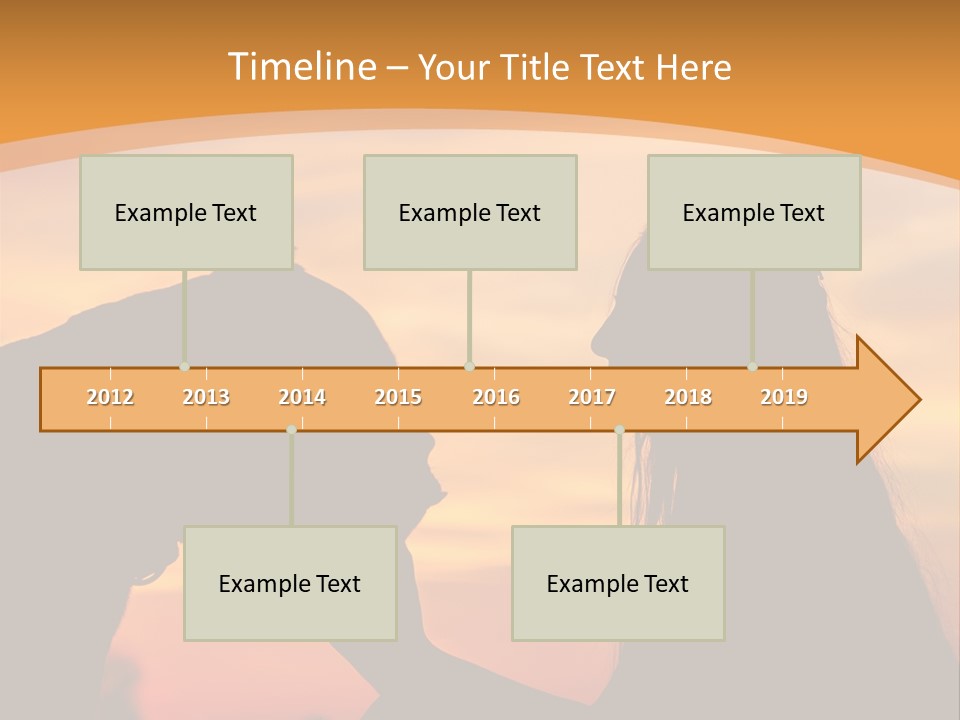 Timeline – Your Title Text Here

Example Text

Example Text

Example Text

2012 2013 2014 2015 2016 2017 2018 2019

Example Text

Example Text